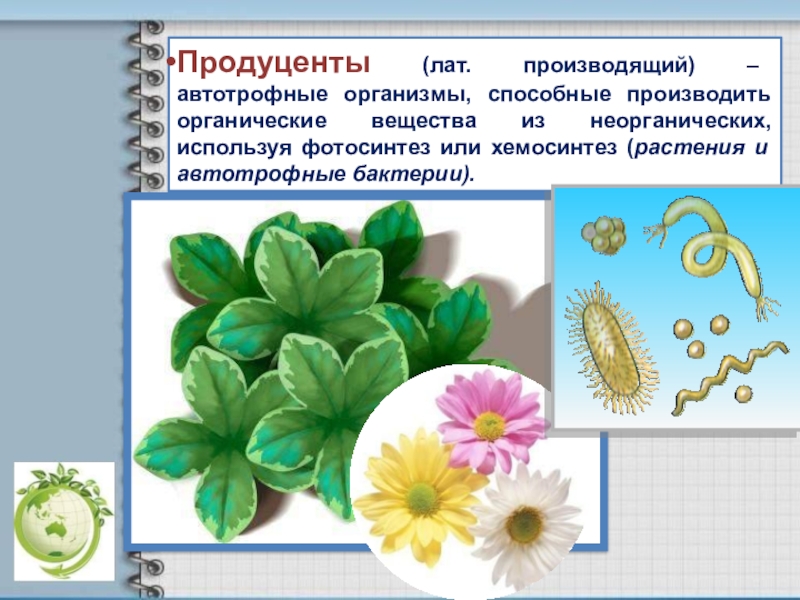 •Продуценты (лат. производящий) – автотрофные организмы, способные производить органические вещества из неорганических, используя фотосинтез или хемосинтез (растения и автотрофные бактерии).